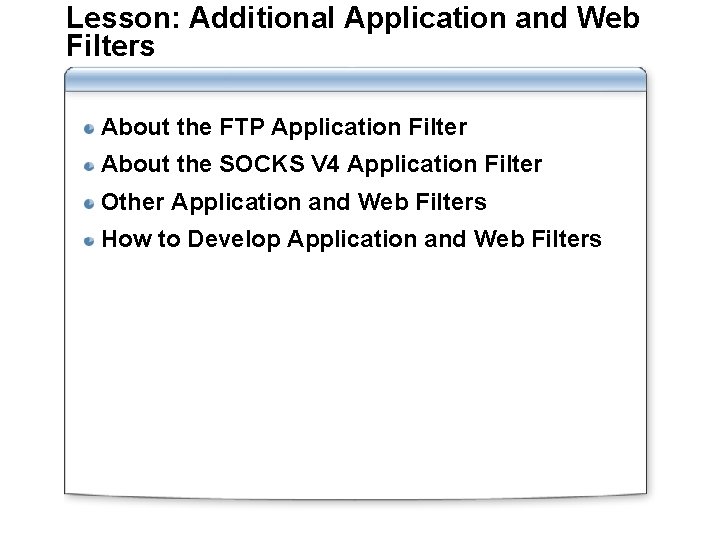 Lesson: Additional Application and Web Filters

- About the FTP Application Filter
- About the SOCKS V4 Application Filter
- Other Application and Web Filters
- How to Develop Application and Web Filters